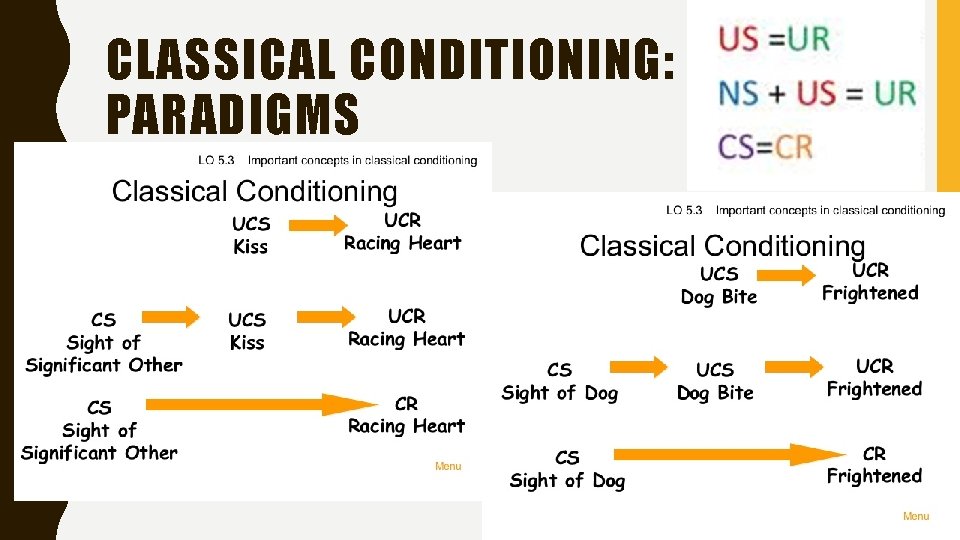 CLASSICAL CONDITIONING: PARADIGMS

US =UR
NS + US = UR
CS=CR

LO 5.3 Important concepts in classical conditioning

Classical Conditioning

UCS
Kiss

UCR
Racing Heart

CS
Sight of
Significant Other

UCS
Kiss

UCR
Racing Heart

CS
Sight of
Significant Other

CR
Racing Heart

Menu

LO 5.3 Important concepts in classical conditioning

Classical Conditioning

UCS
Dog Bite

UCR
Frightened

CS
Sight of Dog

UCS
Dog Bite

UCR
Frightened

CS
Sight of Dog

CR
Frightened

Menu